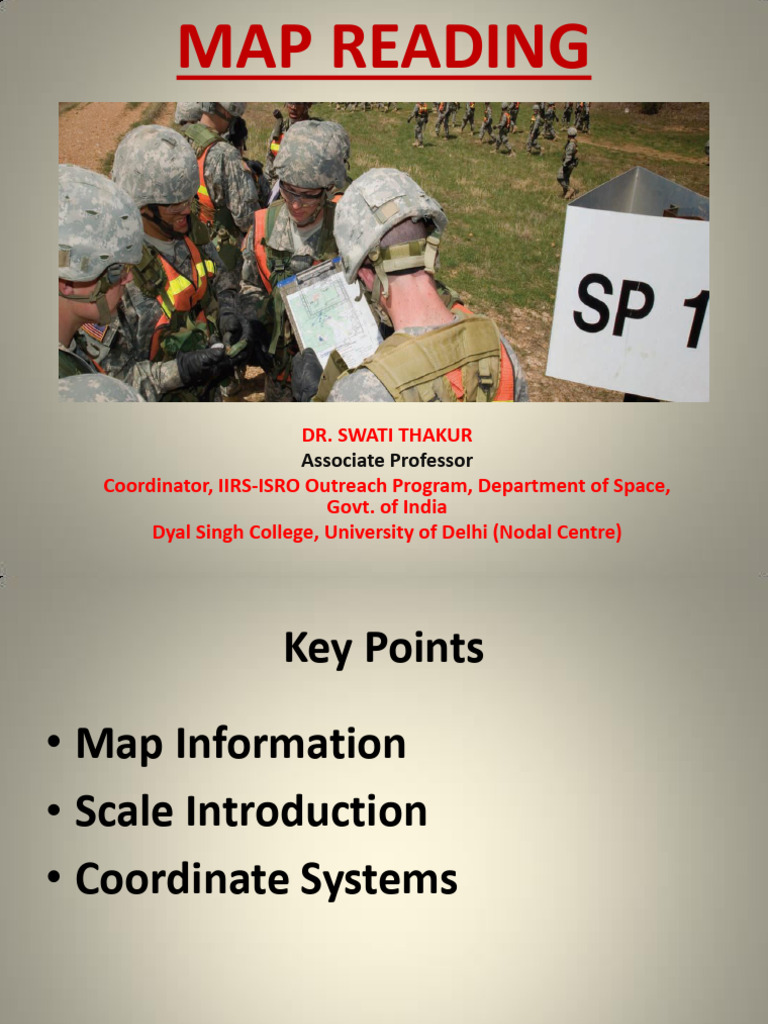 MAP READING

SP 1

DR. SWATI THAKUR
Associate Professor
Coordinator, IIRS-ISRO Outreach Program, Department of Space, Govt. of India
Dyal Singh College, University of Delhi (Nodal Centre)

Key Points

• Map Information
• Scale Introduction
• Coordinate Systems